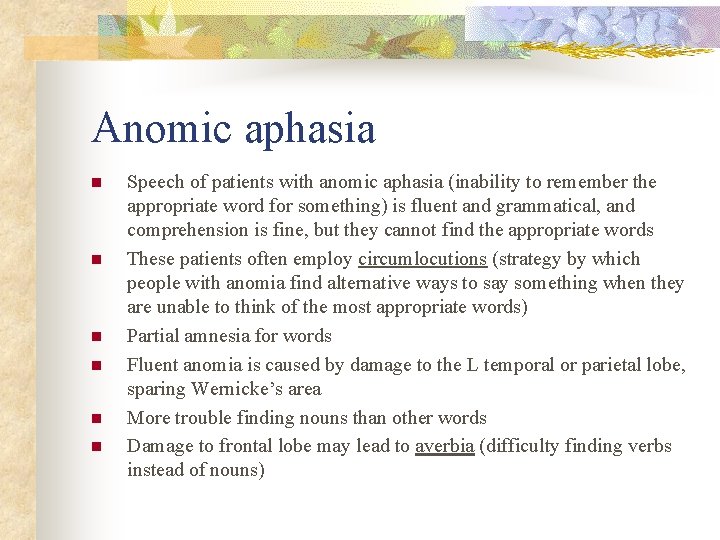 Anomic aphasia

- Speech of patients with anomic aphasia (inability to remember the appropriate word for something) is fluent and grammatical, and comprehension is fine, but they cannot find the appropriate words
- These patients often employ circumlocutions (strategy by which people with anomia find alternative ways to say something when they are unable to think of the most appropriate words)
- Partial amnesia for words
- Fluent anomia is caused by damage to the L temporal or parietal lobe, sparing Wernicke's area
- More trouble finding nouns than other words
- Damage to frontal lobe may lead to averbia (difficulty finding verbs instead of nouns)